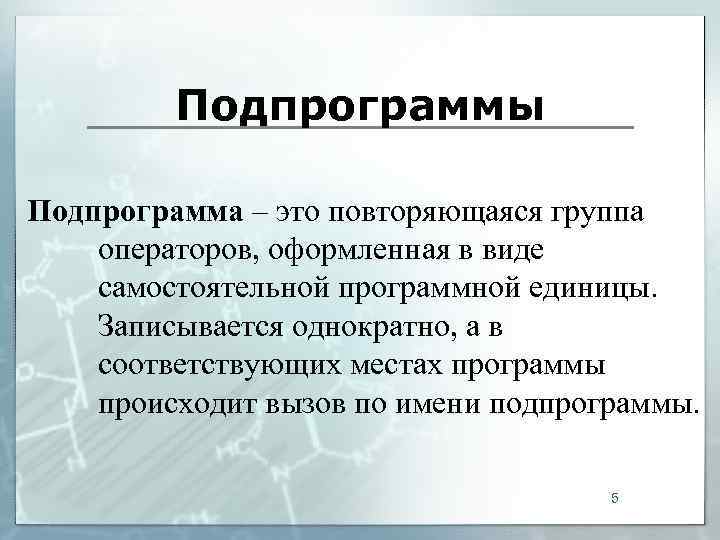 Подпрограммы

Подпрограмма – это повторяющаяся группа операторов, оформленная в виде самостоятельной программной единицы. Записывается однократно, а в соответствующих местах программы происходит вызов по имени подпрограммы.

5